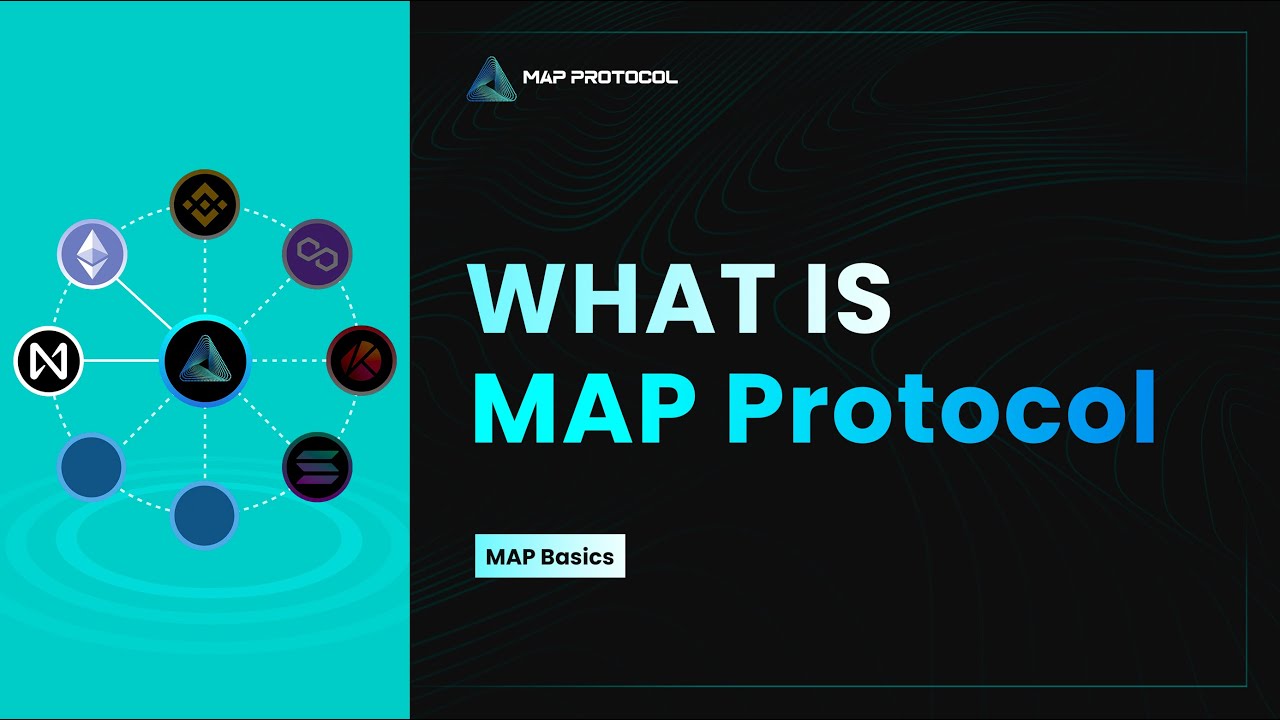 MAP PROTOCOL

WHAT IS
MAP Protocol

MAP Basics